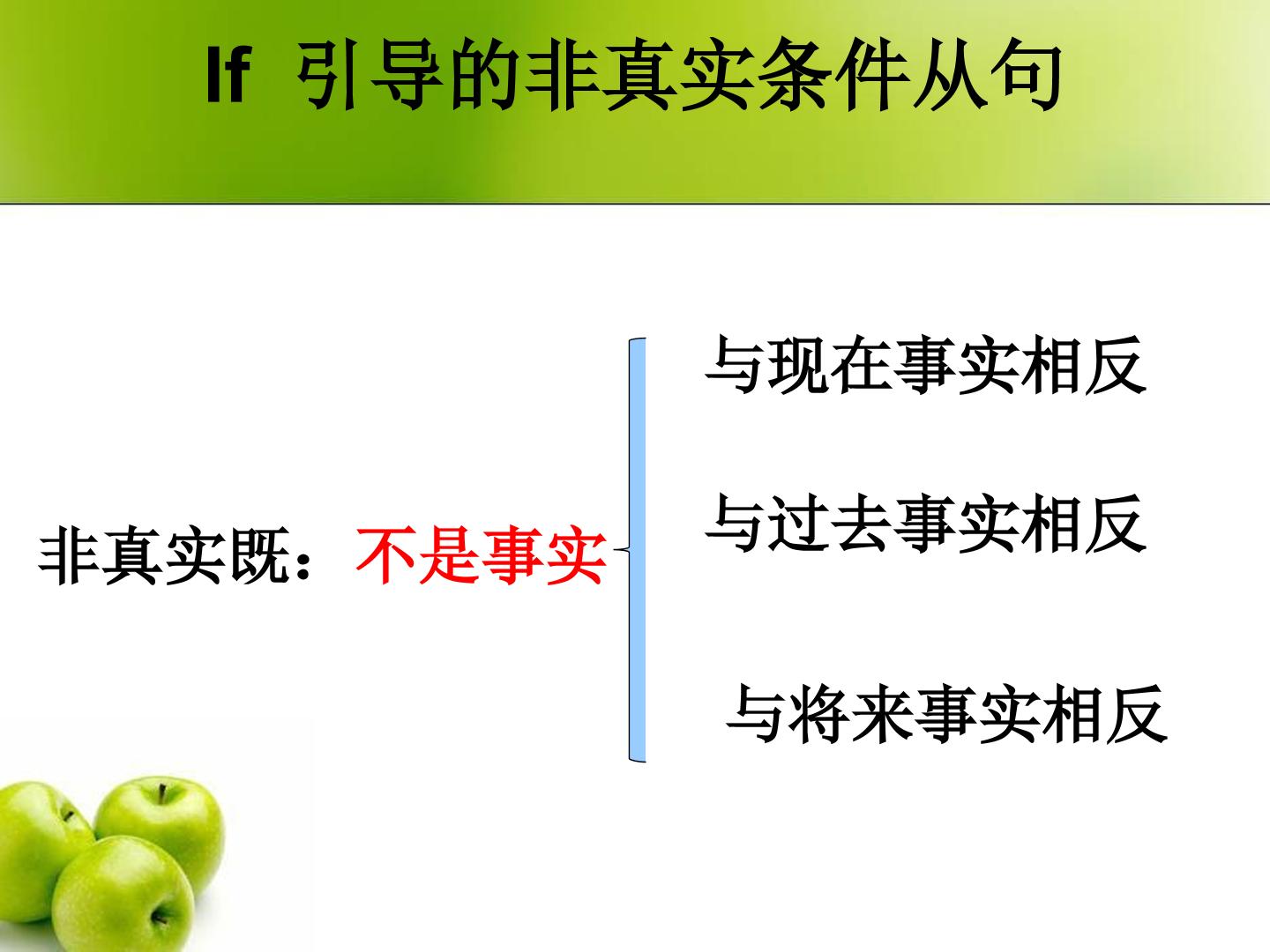 If 引导的非真实条件从句

非真实既：不是事实

与现在事实相反

与过去事实相反

与将来事实相反